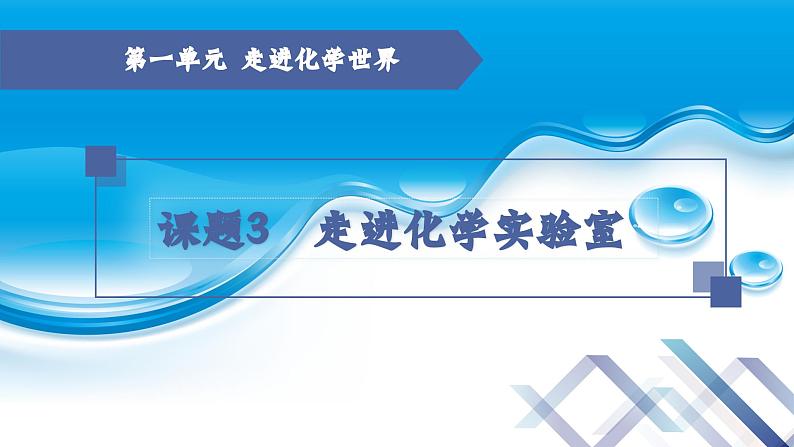 第一单元 走进化学世界

课题3 走进化学实验室